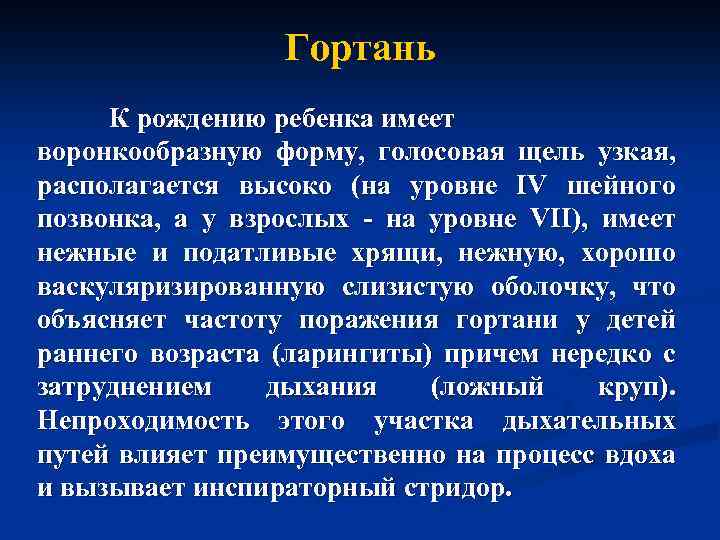 Гортань

К рождению ребенка имеет воронкообразную форму, голосовая щель узкая, располагается высоко (на уровне IV шейного позвонка, а у взрослых - на уровне VII), имеет нежные и податливые хрящи, нежную, хорошо васкуляризированную слизистую оболочку, что объясняет частоту поражения гортани у детей раннего возраста (ларингиты) причем нередко с затруднением дыхания (ложный круп). Непроходимость этого участка дыхательных путей влияет преимущественно на процесс вдоха и вызывает инспираторный стридор.